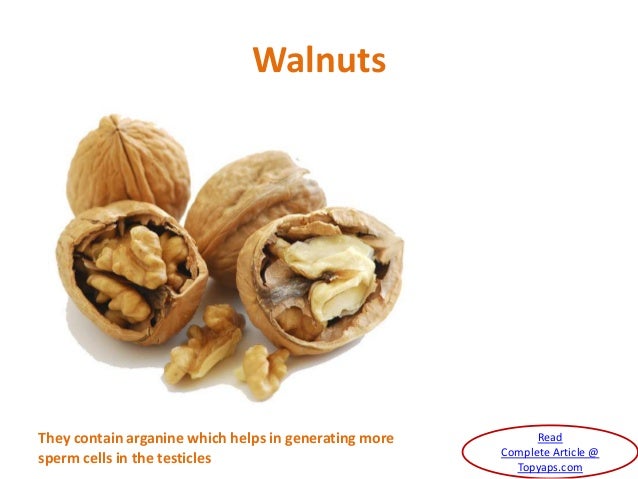 Walnuts

They contain arganine which helps in generating more sperm cells in the testicles

Read
Complete Article @
Topyaps.com